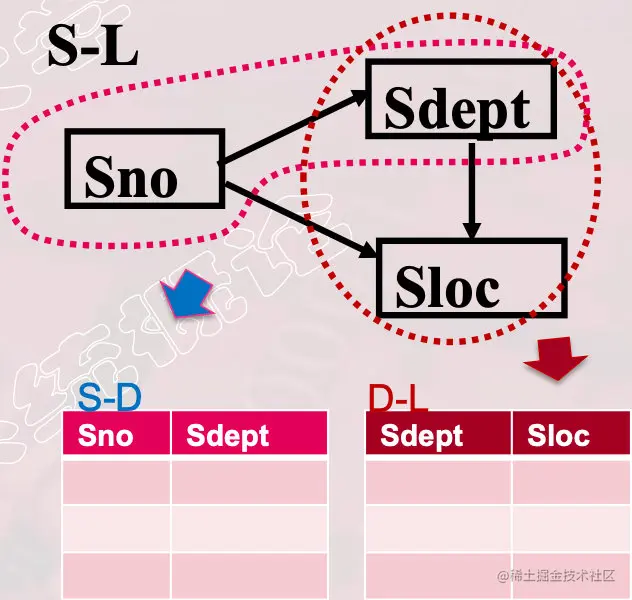 S-L

Sno

Sdept

Sloc

S-D

| Sno | Sdept |
|---|---|
| | |
| | |
| | |

D-L

| Sdept | Sloc |
|---|---|
| | |
| | |
| | |

@稀土掘金技术社区